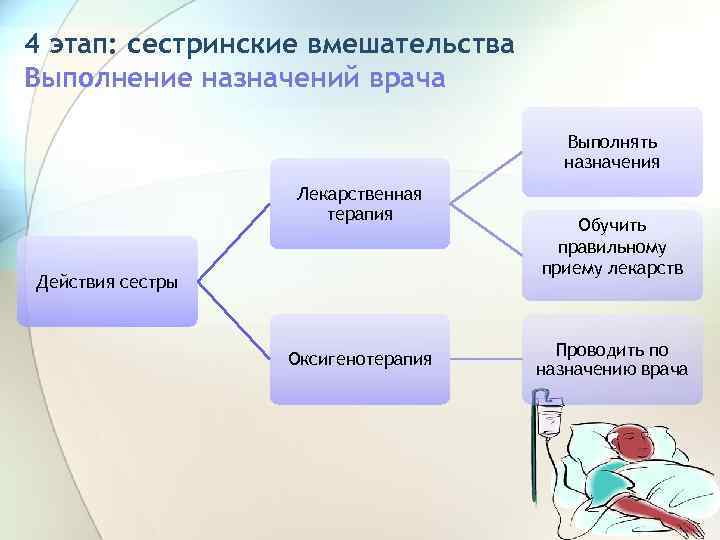 4 этап: сестринские вмешательства
Выполнение назначений врача

Действия сестры

Лекарственная терапия

Выполнять назначения

Обучить правильному приему лекарств

Оксигенотерапия

Проводить по назначению врача